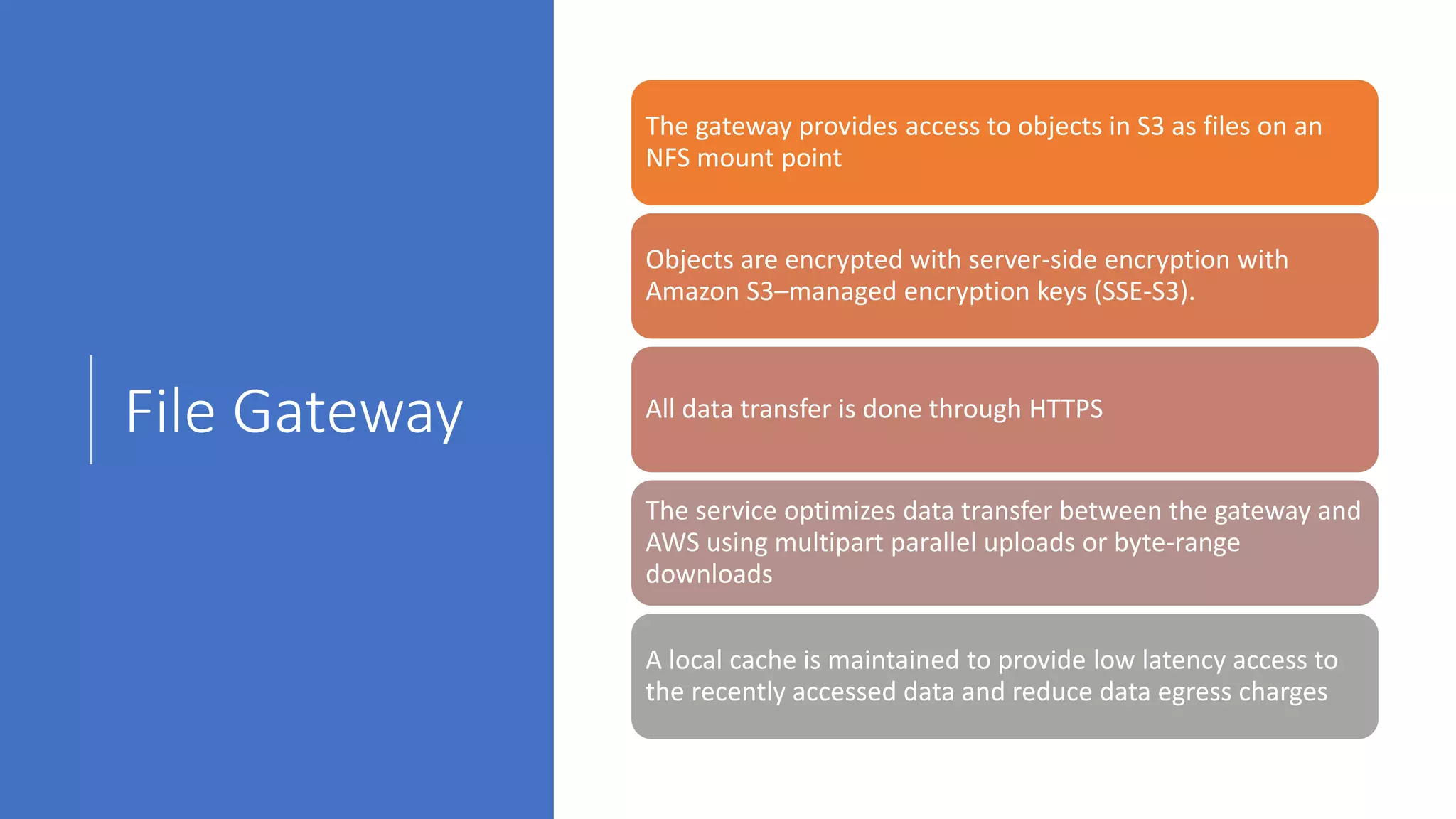 File Gateway

The gateway provides access to objects in S3 as files on an NFS mount point

Objects are encrypted with server-side encryption with Amazon S3–managed encryption keys (SSE-S3).

All data transfer is done through HTTPS

The service optimizes data transfer between the gateway and AWS using multipart parallel uploads or byte-range downloads

A local cache is maintained to provide low latency access to the recently accessed data and reduce data egress charges